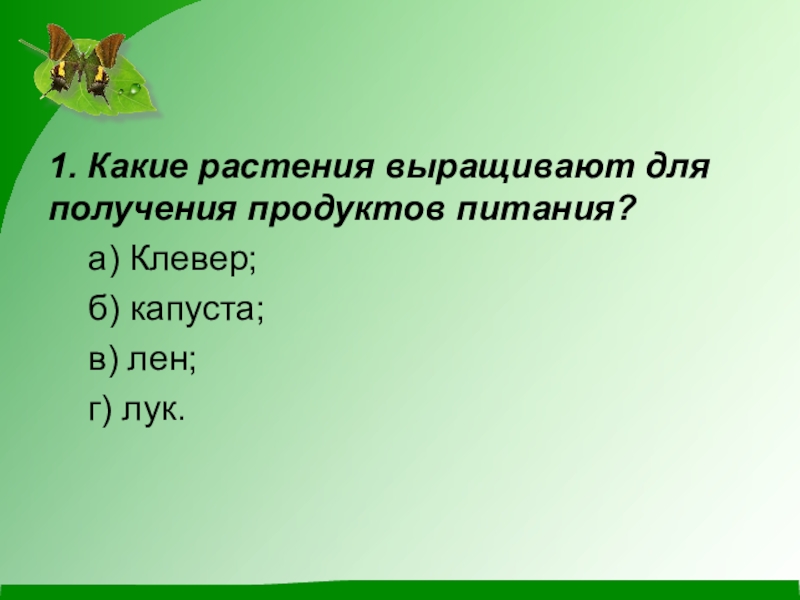 1. Какие растения выращивают для получения продуктов питания?

а) Клевер;

б) капуста;

в) лен;

г) лук.